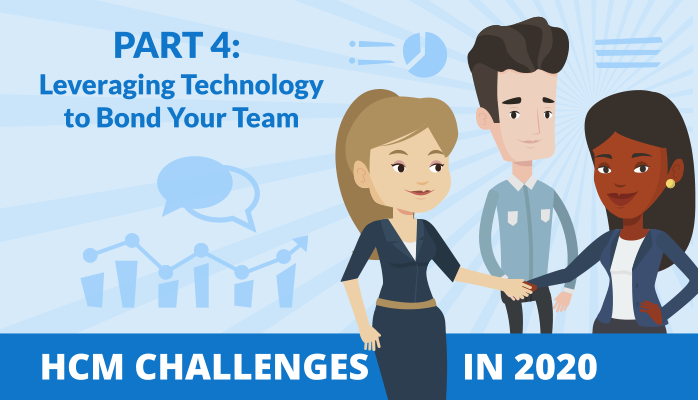 PART 4:
Leveraging Technology to Bond Your Team

HCM CHALLENGES IN 2020